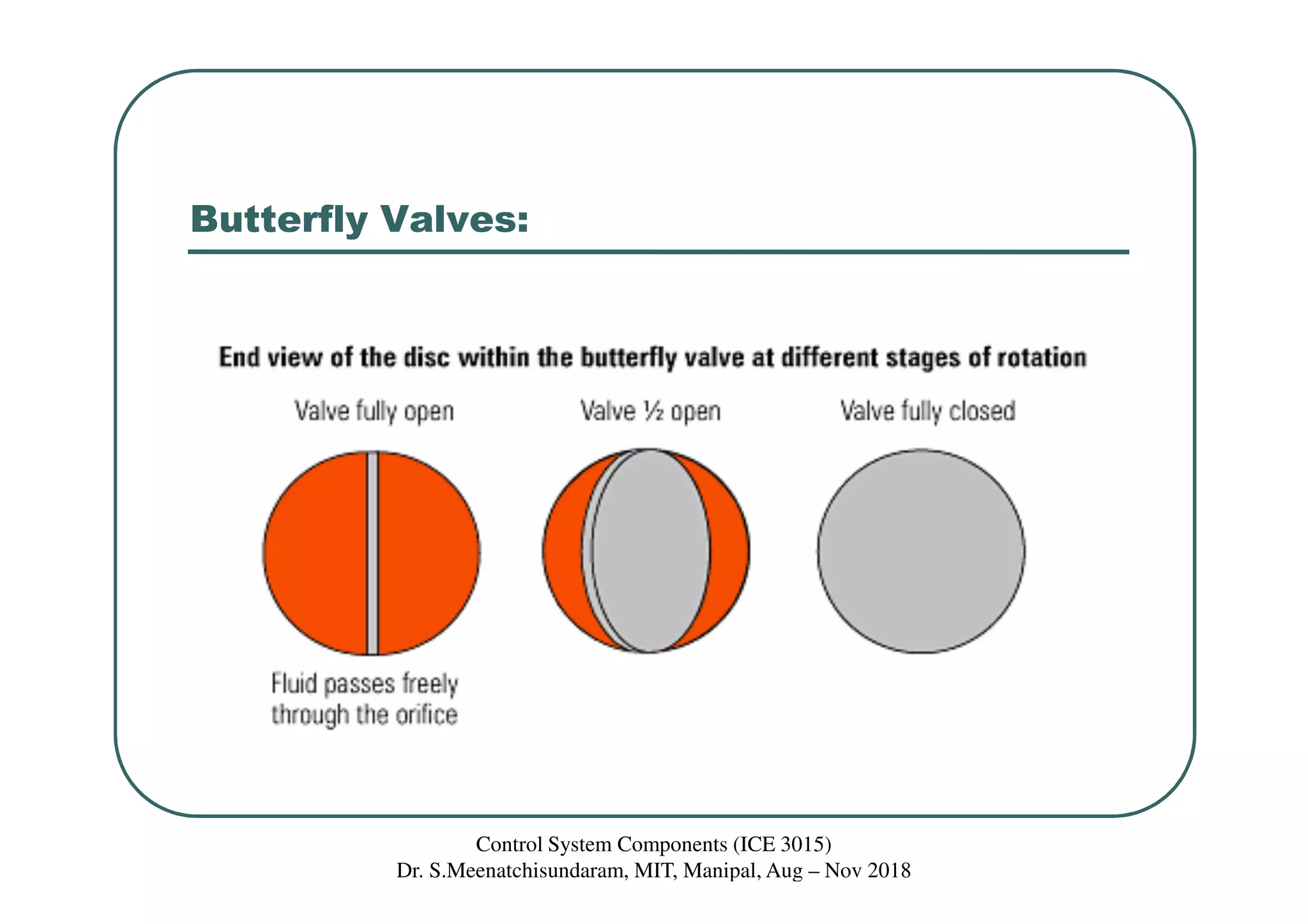 Butterfly Valves:

End view of the disc within the butterfly valve at different stages of rotation

Valve fully open

Valve ½ open

Valve fully closed

Fluid passes freely through the orifice

Control System Components (ICE 3015)
Dr. S.Meenatchisundaram, MIT, Manipal, Aug – Nov 2018